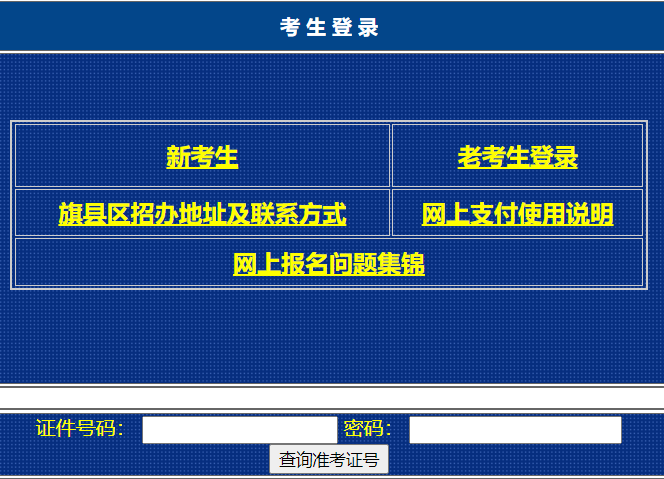 考生登录

| 新考生 | 老考生登录 |
|---|---|
| 旗县区招办地址及联系方式 | 网上支付使用说明 |
| 网上报名问题集锦 | |

证件号码： 密码：
查询准考证号